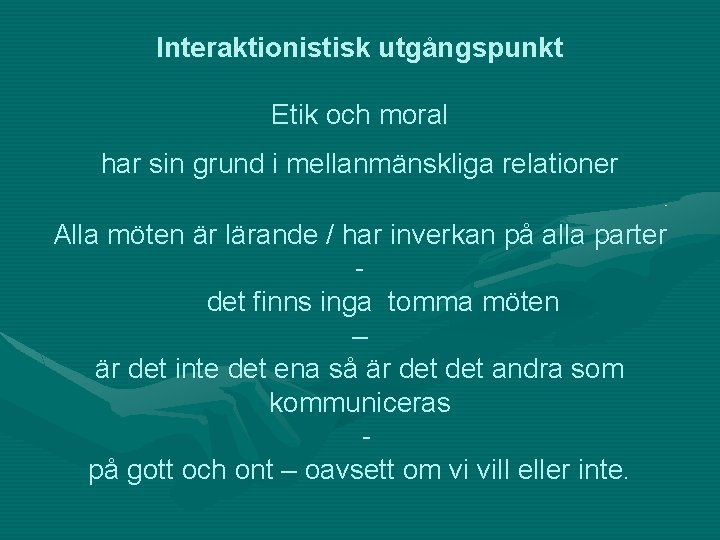 Interaktionistisk utgångspunkt

Etik och moral

har sin grund i mellanmänskliga relationer

Alla möten är lärande / har inverkan på alla parter
-
det finns inga tomma möten
–
är det inte det ena så är det det andra som kommuniceras
-
på gott och ont – oavsett om vi vill eller inte.